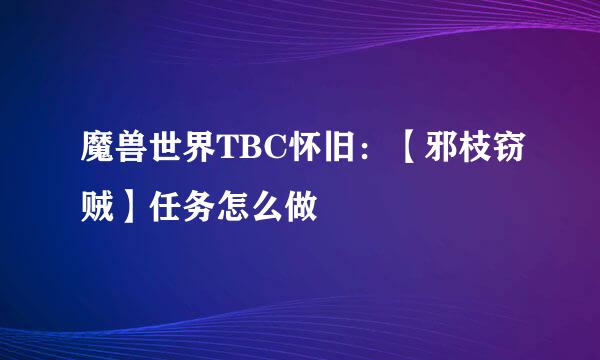 魔兽世界TBC怀旧：【邪枝窃贼】任务怎么做